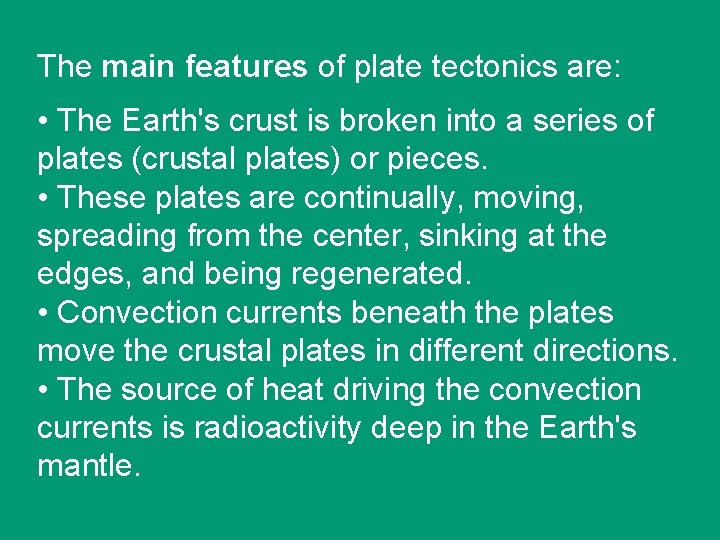 The main features of plate tectonics are:

• The Earth's crust is broken into a series of plates (crustal plates) or pieces.
• These plates are continually, moving, spreading from the center, sinking at the edges, and being regenerated.
• Convection currents beneath the plates move the crustal plates in different directions.
• The source of heat driving the convection currents is radioactivity deep in the Earth's mantle.